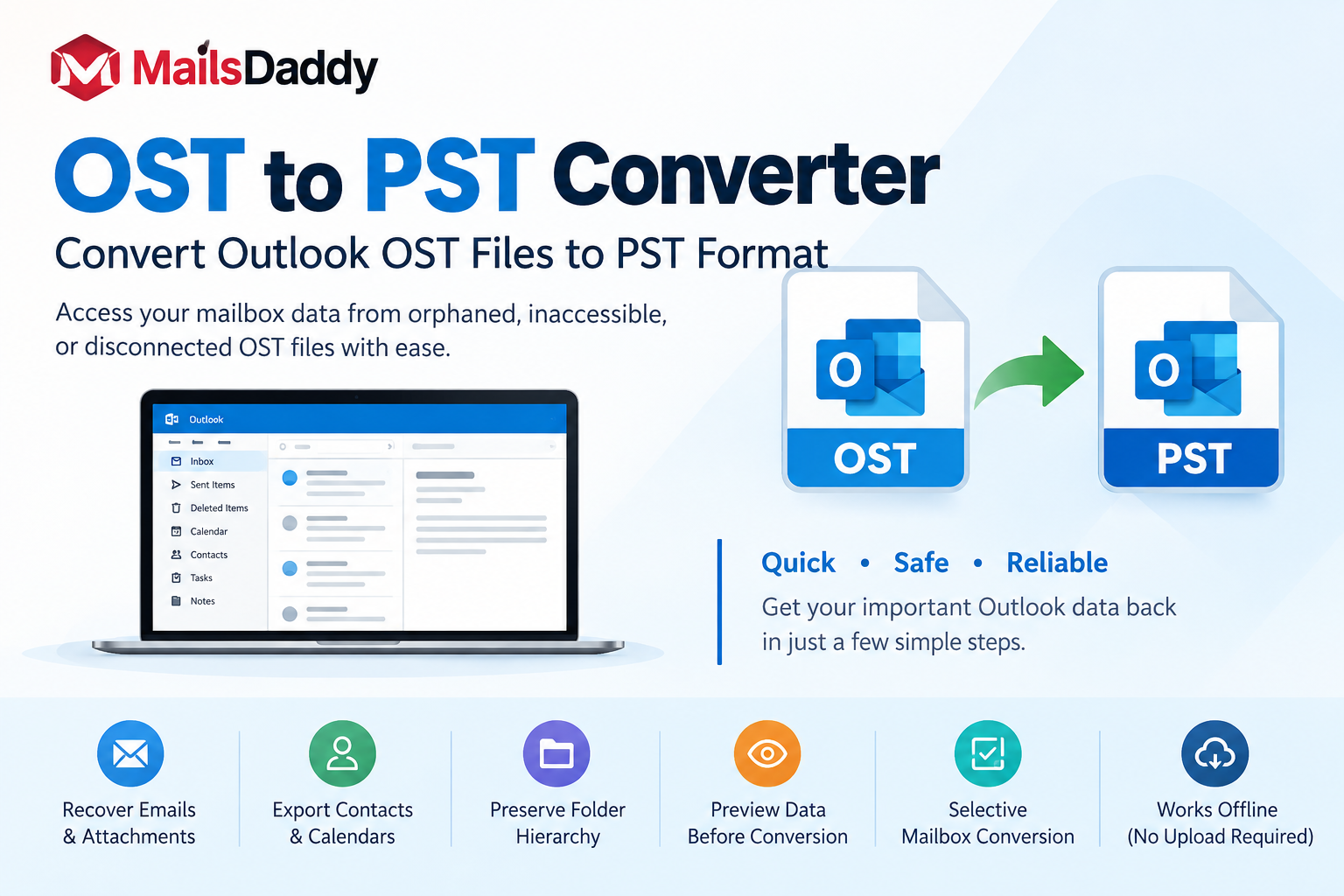 MailsDaddy

OST to PST Converter

Convert Outlook OST Files to PST Format

Access your mailbox data from orphaned, inaccessible, or disconnected OST files with ease.

Outlook

Inbox
Sent Items
Deleted Items
Calendar
Contacts
Tasks
Notes

O
OST

O
PST

Quick • Safe • Reliable

Get your important Outlook data back in just a few simple steps.

Recover Emails & Attachments

Export Contacts & Calendars

Preserve Folder Hierarchy

Preview Data Before Conversion

Selective Mailbox Conversion

Works Offline (No Upload Required)